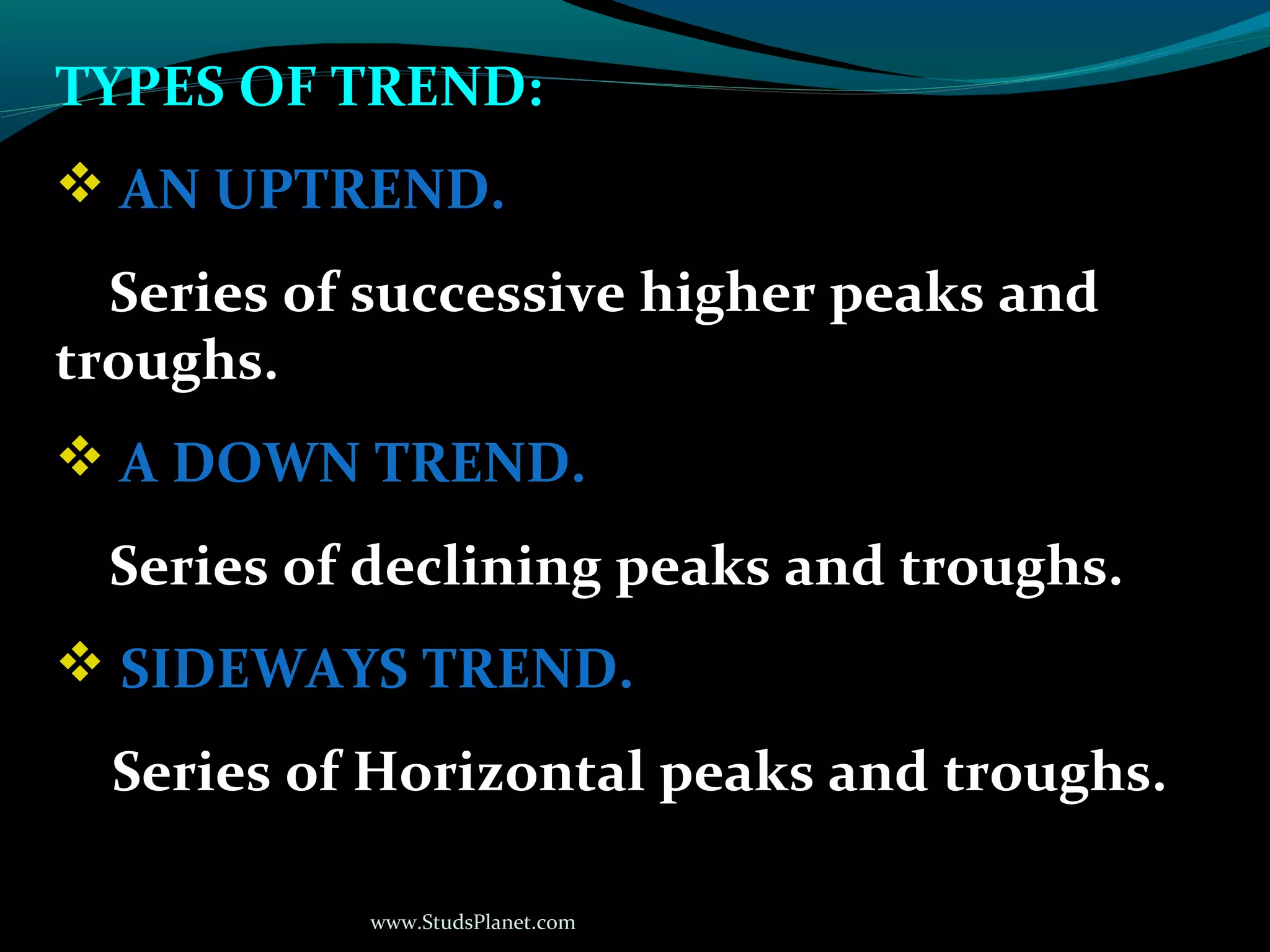 TYPES OF TREND:

❖ AN UPTREND.

Series of successive higher peaks and troughs.

❖ A DOWN TREND.

Series of declining peaks and troughs.

❖ SIDEWAYS TREND.

Series of Horizontal peaks and troughs.

www.StudsPlanet.com